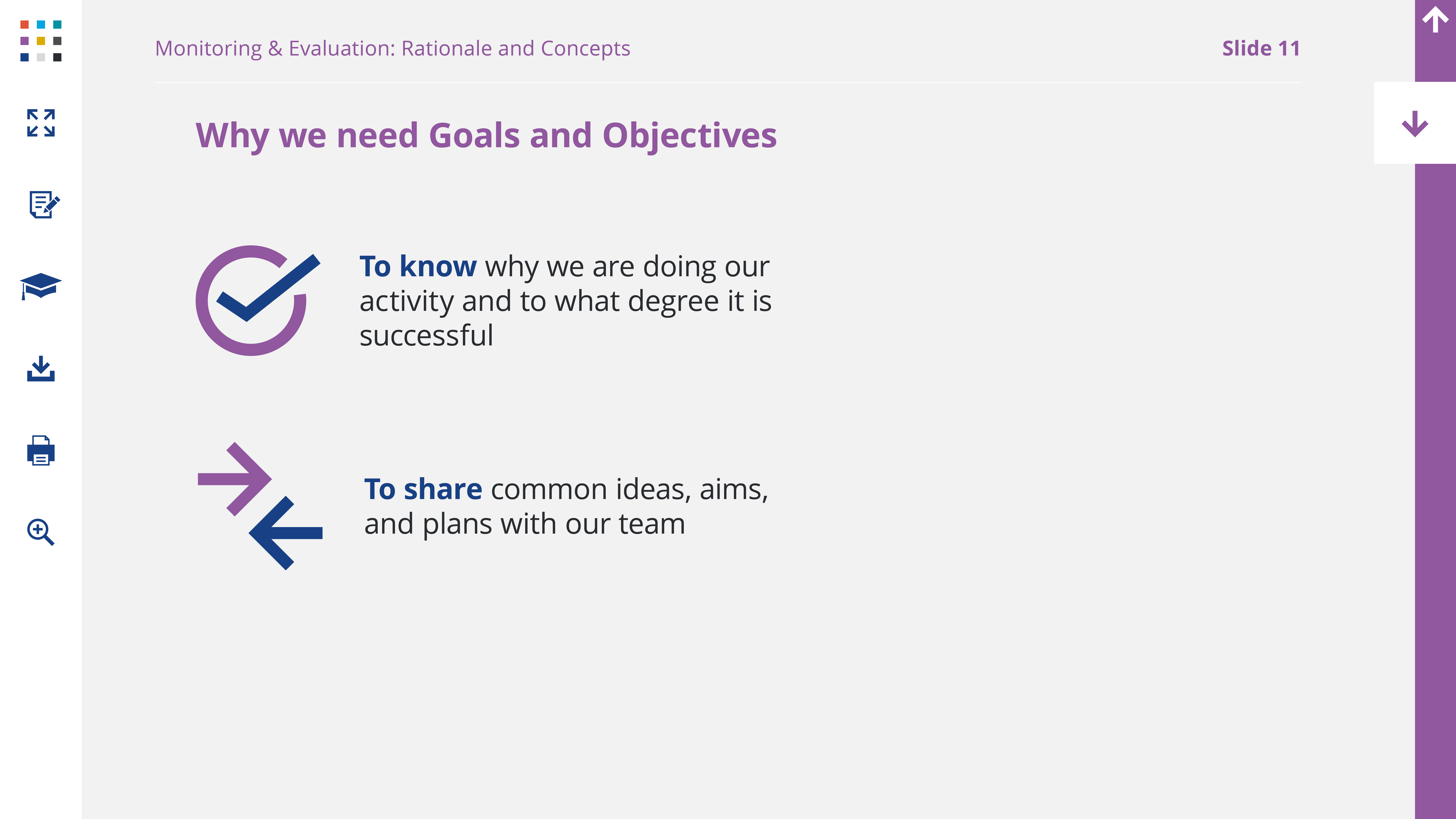 Monitoring & Evaluation: Rationale and Concepts

Slide 11

Why we need Goals and Objectives

To know why we are doing our activity and to what degree it is successful

To share common ideas, aims, and plans with our team